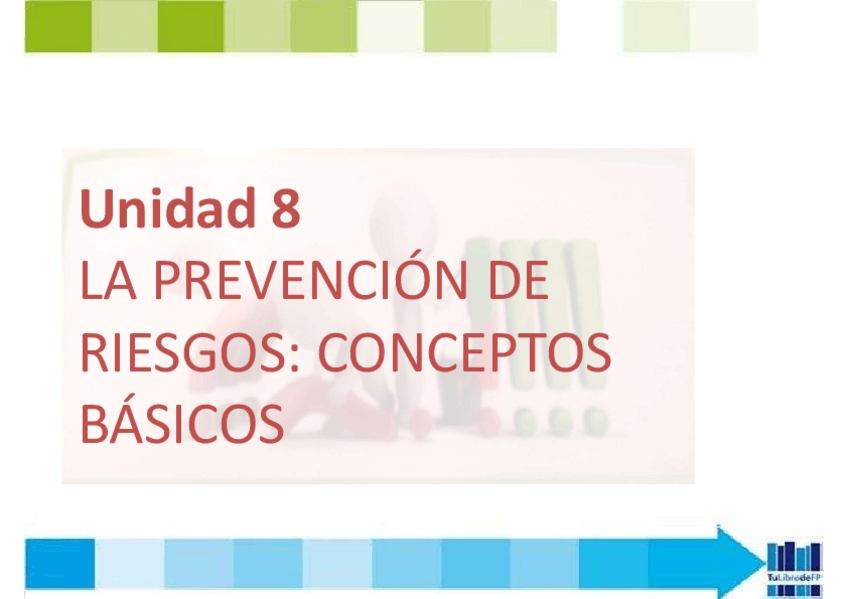 Unidad 8
LA PREVENCIÓN DE RIESGOS: CONCEPTOS BÁSICOS

TuLibrodeFP